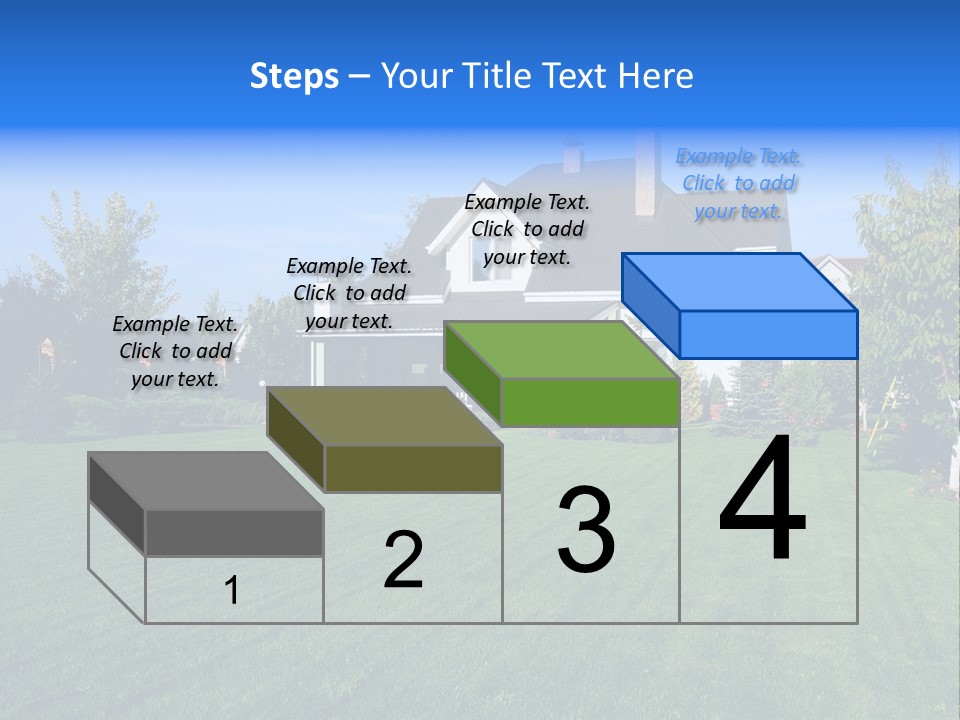 Steps – Your Title Text Here

Example Text. Click to add your text.

Example Text. Click to add your text.

Example Text. Click to add your text.

Example Text. Click to add your text.

1

2

3

4